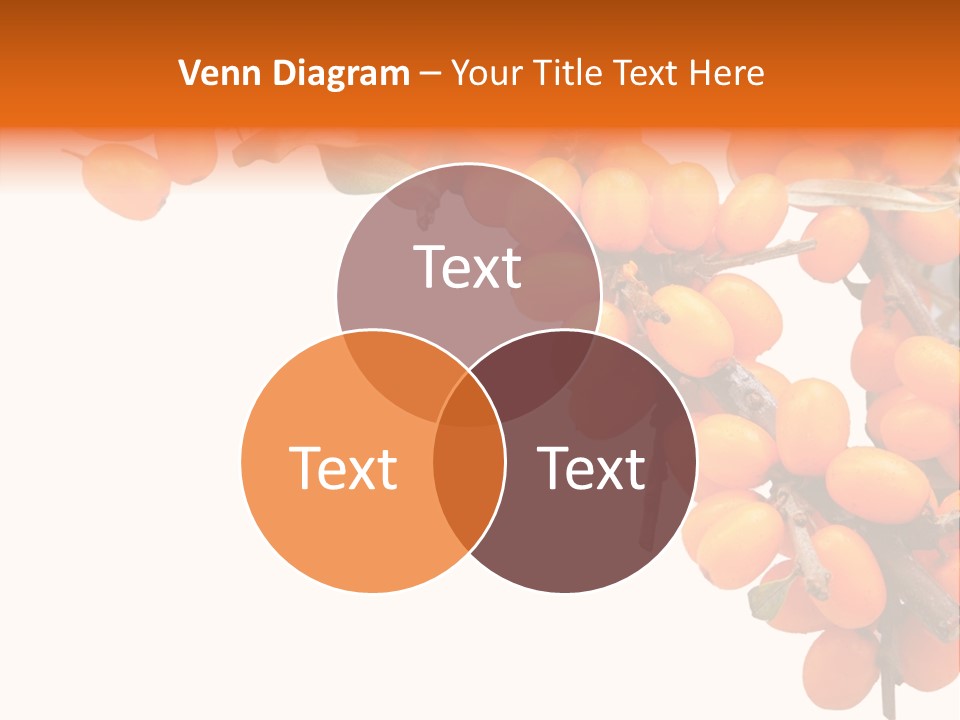 Venn Diagram – Your Title Text Here

Text

Text

Text